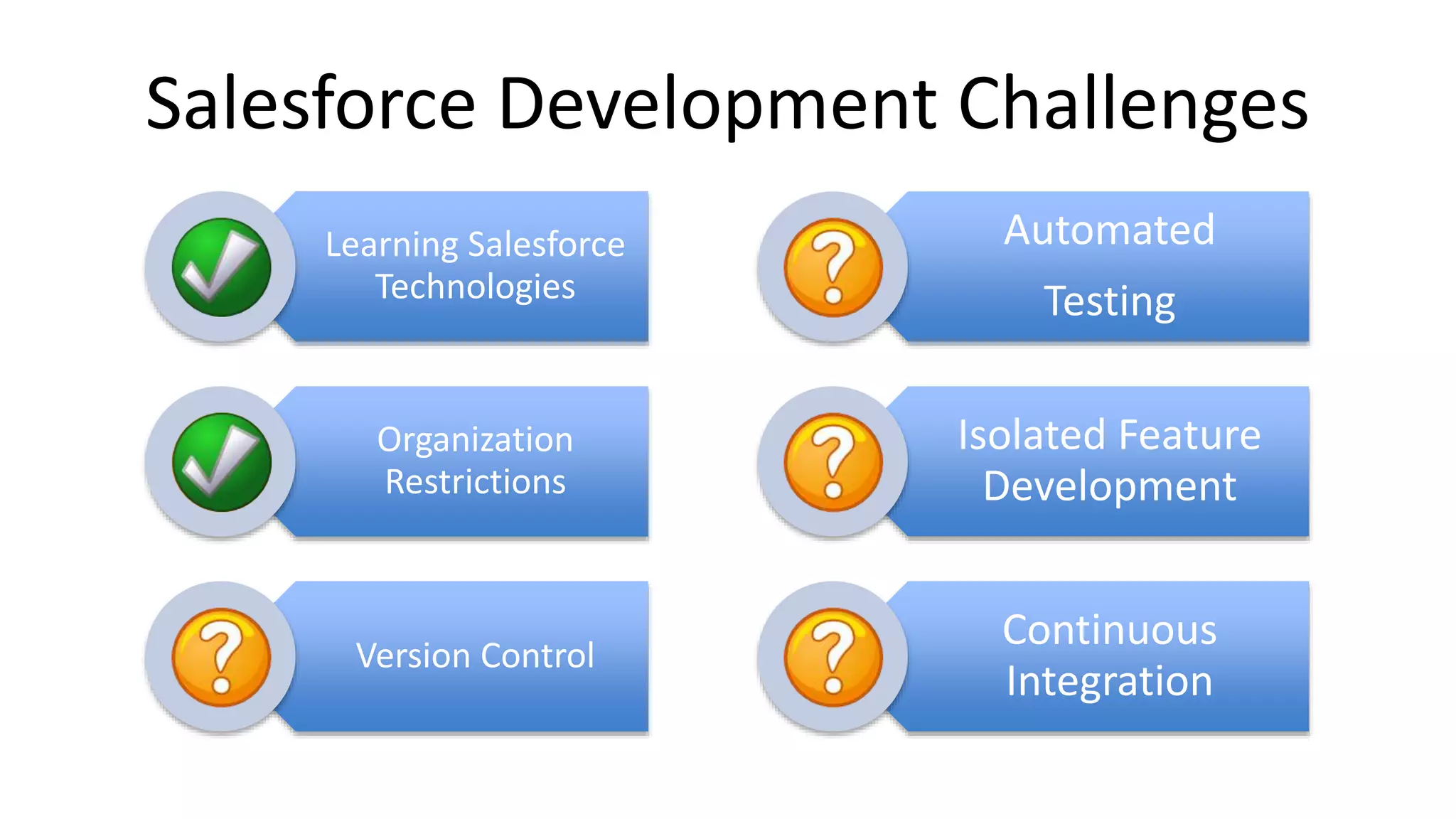 Salesforce Development Challenges

Learning Salesforce Technologies

Organization Restrictions

Version Control

Automated

Testing

Isolated Feature Development

Continuous Integration